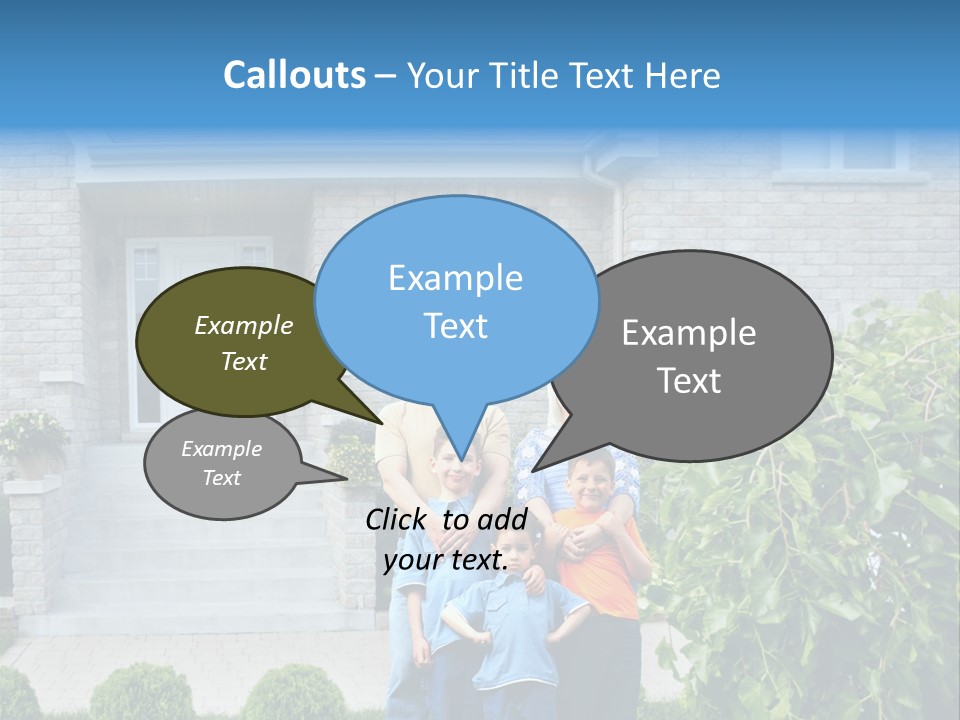 Callouts – Your Title Text Here

Example Text

Example Text

Example Text

Example Text

Click to add your text.